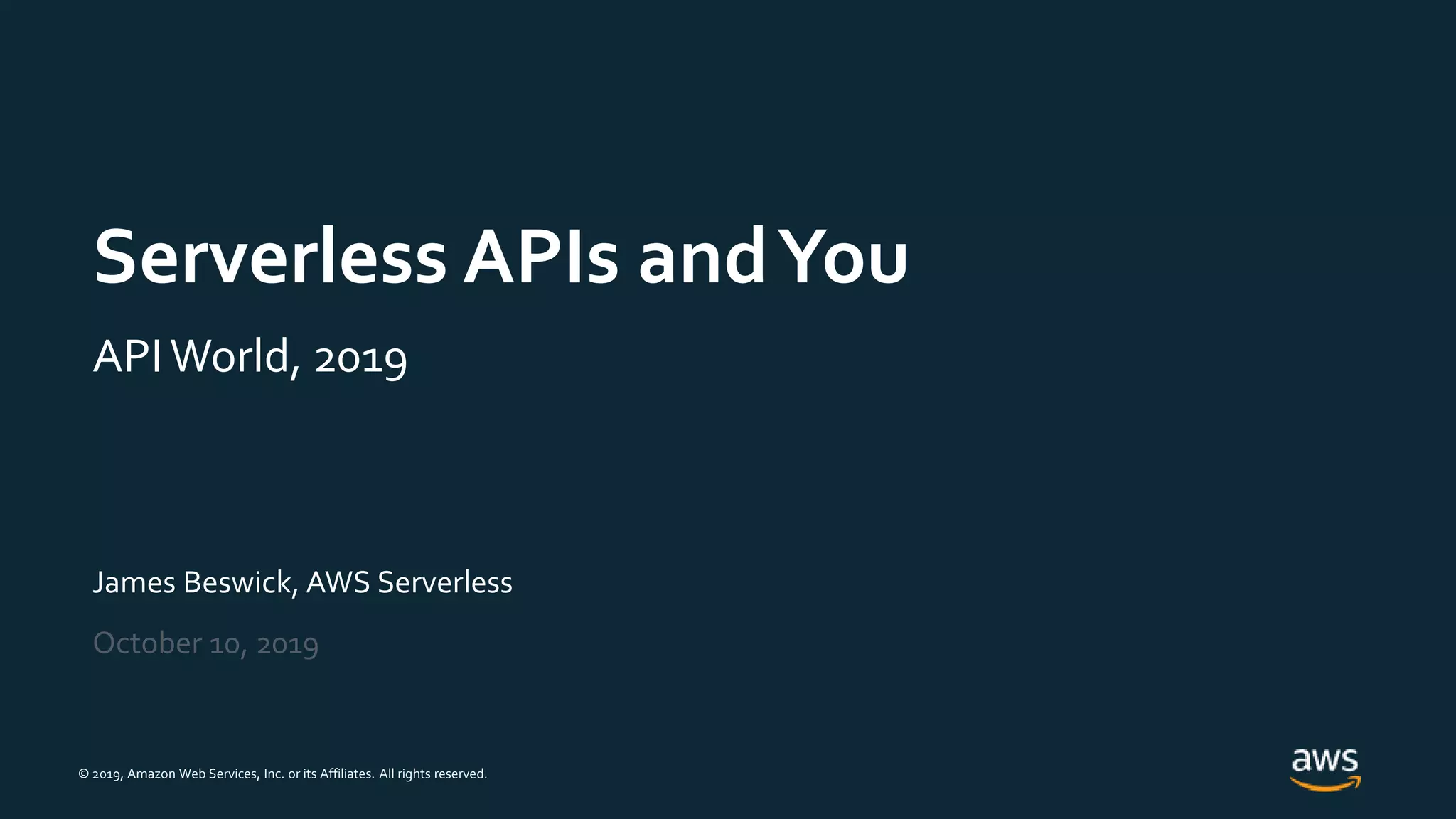 Serverless APIs and You

API World, 2019

James Beswick, AWS Serverless

October 10, 2019

© 2019, Amazon Web Services, Inc. or its Affiliates. All rights reserved.

aws